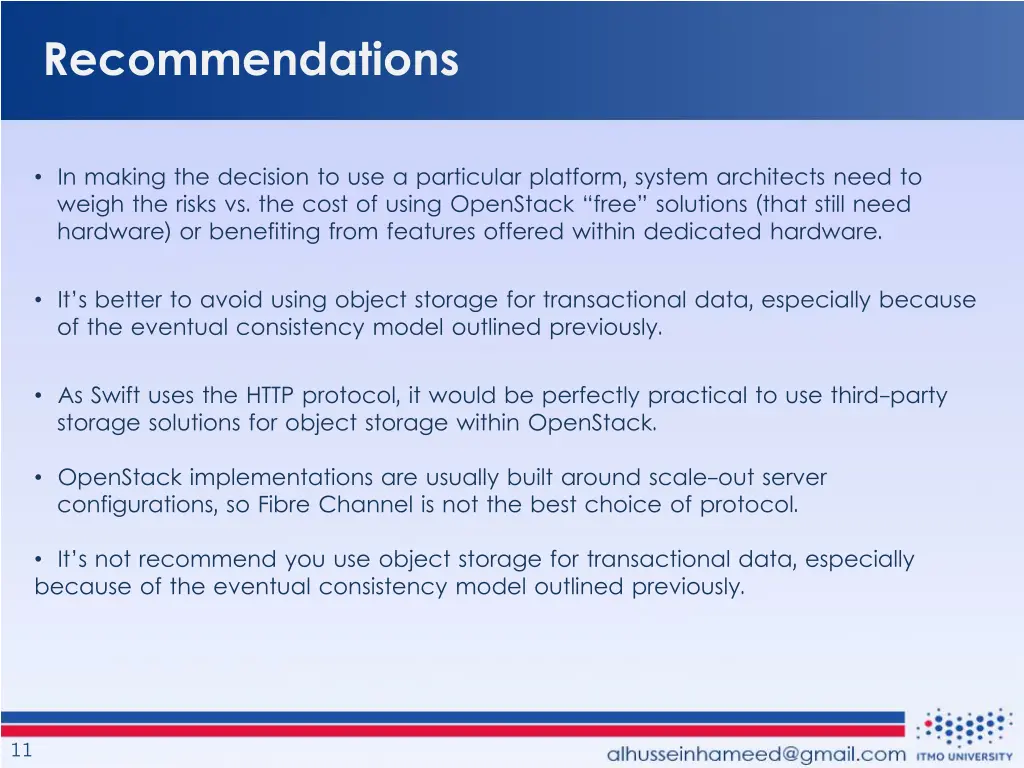 Recommendations

• In making the decision to use a particular platform, system architects need to weigh the risks vs. the cost of using OpenStack “free” solutions (that still need hardware) or benefiting from features offered within dedicated hardware.

• It’s better to avoid using object storage for transactional data, especially because of the eventual consistency model outlined previously.

• As Swift uses the HTTP protocol, it would be perfectly practical to use third-party storage solutions for object storage within OpenStack.

• OpenStack implementations are usually built around scale-out server configurations, so Fibre Channel is not the best choice of protocol.

• It’s not recommend you use object storage for transactional data, especially because of the eventual consistency model outlined previously.

11

alhusseinhameed@gmail.com

ITMO UNIVERSITY